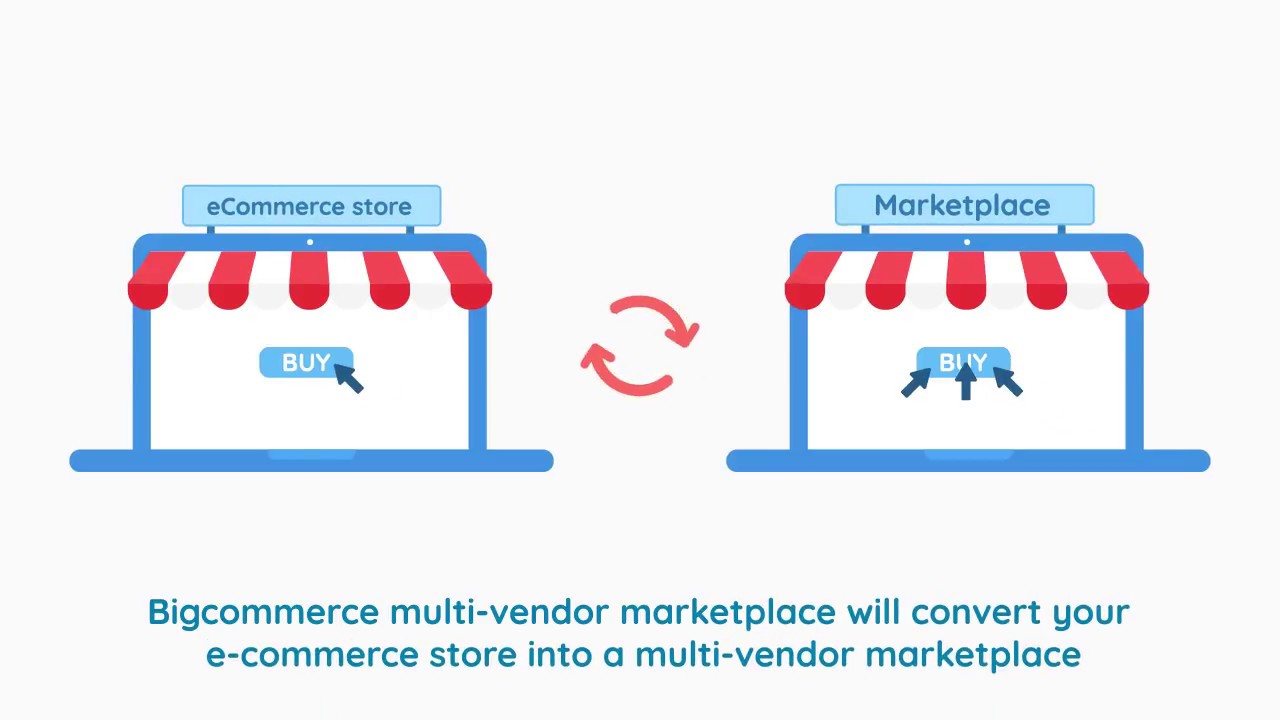 eCommerce store

BUY

Marketplace

BUY

Bigcommerce multi-vendor marketplace will convert your e-commerce store into a multi-vendor marketplace